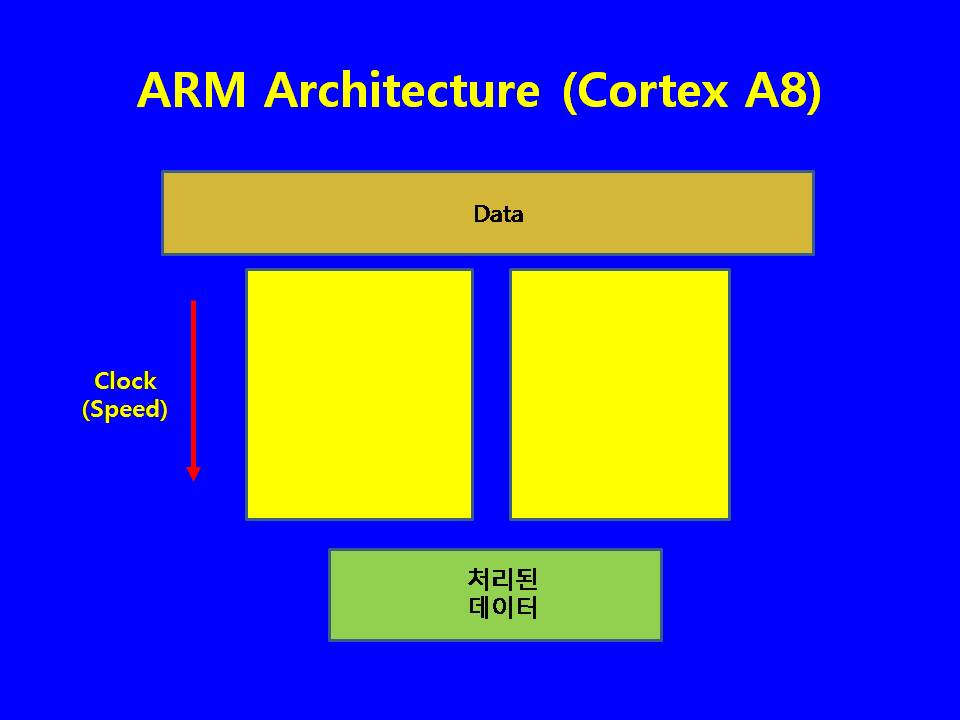 ARM Architecture (Cortex A8)

Data

Clock
(Speed)

처리된
데이터